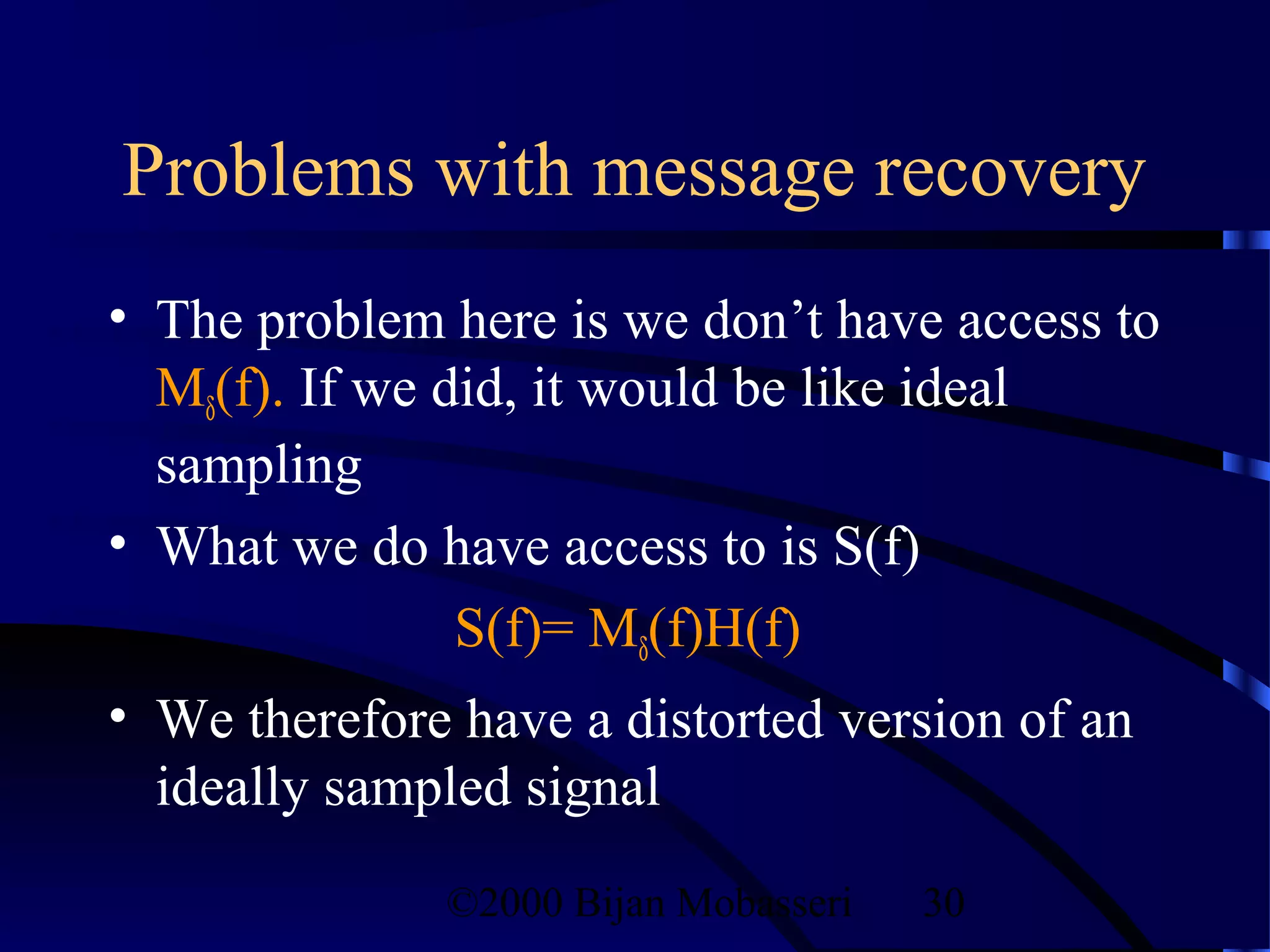 Problems with message recovery

• The problem here is we don’t have access to $M_\delta(f)$. If we did, it would be like ideal sampling

• What we do have access to is S(f)

$S(f)= M_\delta(f)H(f)$

• We therefore have a distorted version of an ideally sampled signal

©2000 Bijan Mobasseri 30